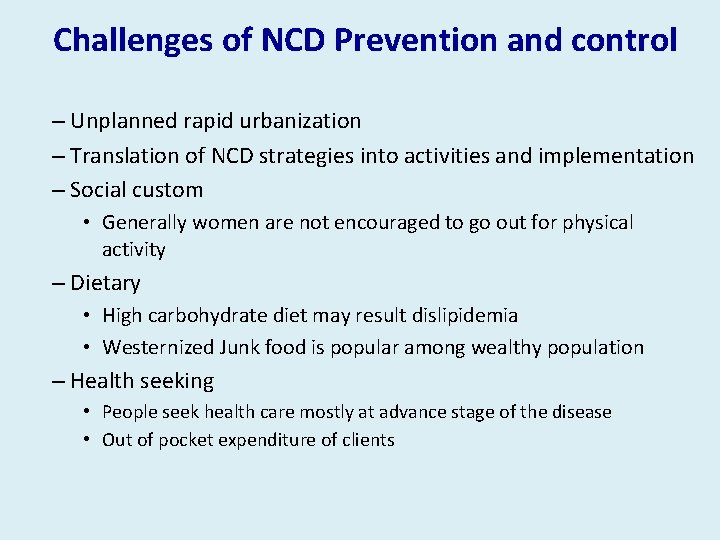 Challenges of NCD Prevention and control

– Unplanned rapid urbanization
– Translation of NCD strategies into activities and implementation
– Social custom
• Generally women are not encouraged to go out for physical activity
– Dietary
• High carbohydrate diet may result dislipidemia
• Westernized Junk food is popular among wealthy population
– Health seeking
• People seek health care mostly at advance stage of the disease
• Out of pocket expenditure of clients